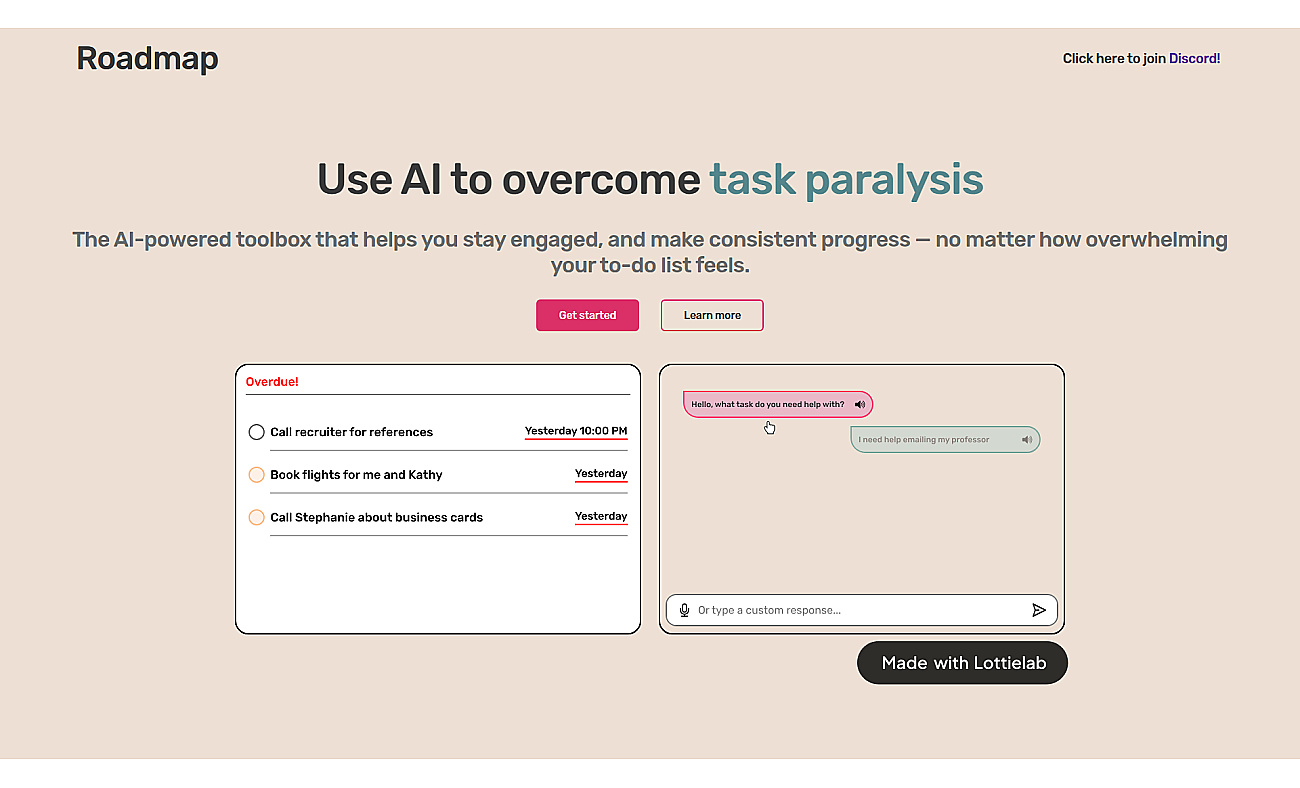 Roadmap

Click here to join Discord!

Use AI to overcome task paralysis

The AI-powered toolbox that helps you stay engaged, and make consistent progress — no matter how overwhelming your to-do list feels.

Get started

Learn more

Overdue!

Call recruiter for references

Yesterday 10:00 PM

Book flights for me and Kathy

Yesterday

Call Stephanie about business cards

Yesterday

Hello, what task do you need help with?

I need help emailing my professor

Or type a custom response...

Made with Lottielab